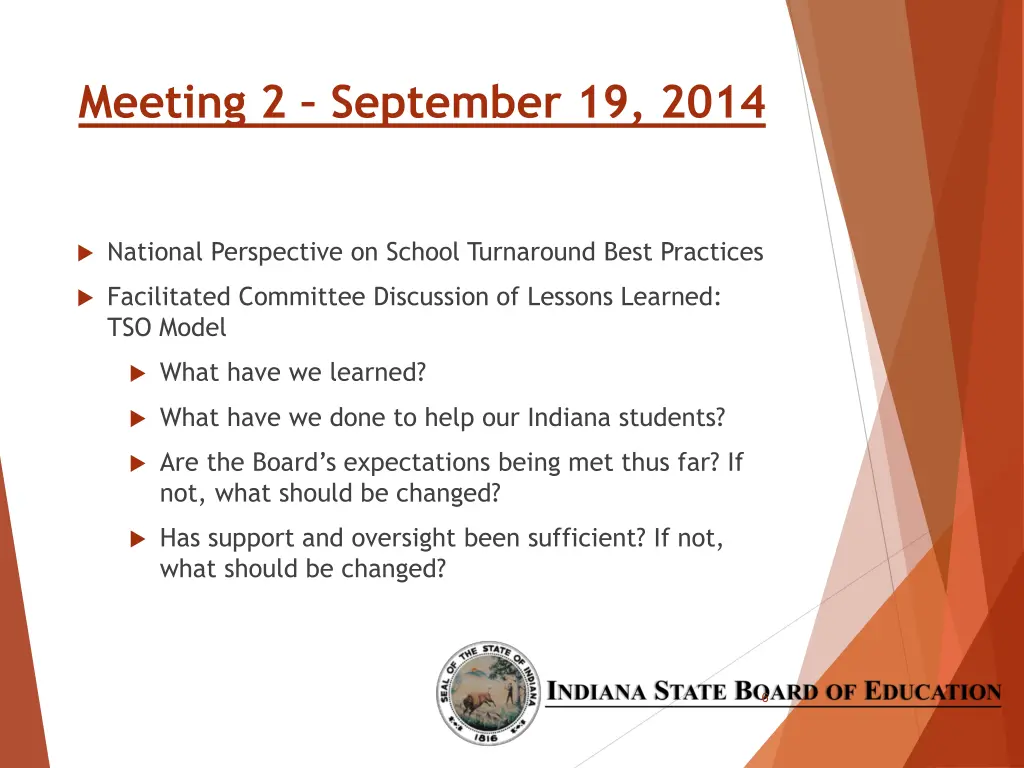 Meeting 2 – September 19, 2014

National Perspective on School Turnaround Best Practices

Facilitated Committee Discussion of Lessons Learned: TSO Model

What have we learned?

What have we done to help our Indiana students?

Are the Board's expectations being met thus far? If not, what should be changed?

Has support and oversight been sufficient? If not, what should be changed?

SEAL OF THE STATE OF INDIANA 1816

INDIANA STATE BOARD OF EDUCATION